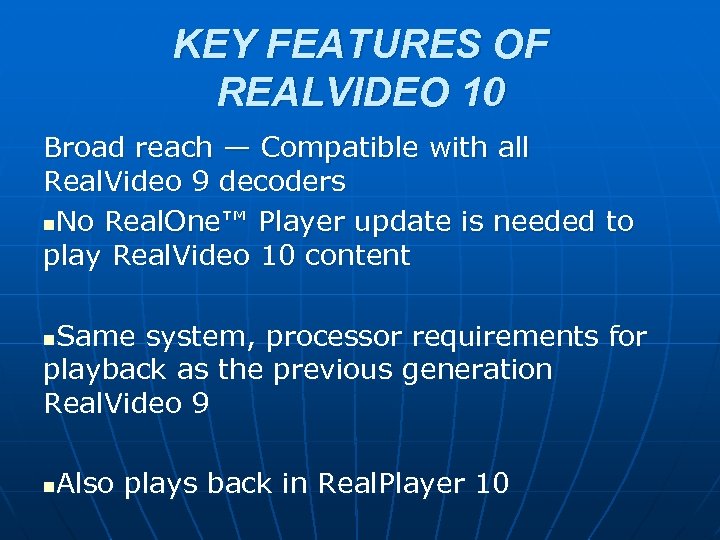 KEY FEATURES OF REALVIDEO 10

Broad reach — Compatible with all RealVideo 9 decoders

▪No RealOne™ Player update is needed to play RealVideo 10 content

▪Same system, processor requirements for playback as the previous generation RealVideo 9

▪Also plays back in RealPlayer 10